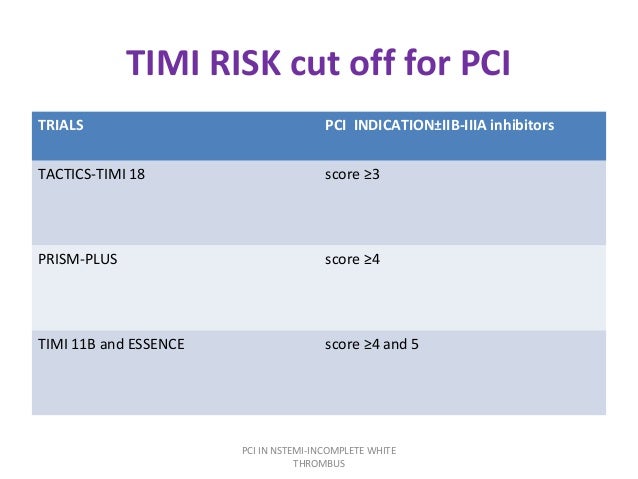 TIMI RISK cut off for PCI

| TRIALS | PCI INDICATION±IIB-IIIA inhibitors |
|---|---|
| TACTICS-TIMI 18 | score ≥3 |
| PRISM-PLUS | score ≥4 |
| TIMI 11B and ESSENCE | score ≥4 and 5 |

PCI IN NSTEMI-INCOMPLETE WHITE THROMBUS